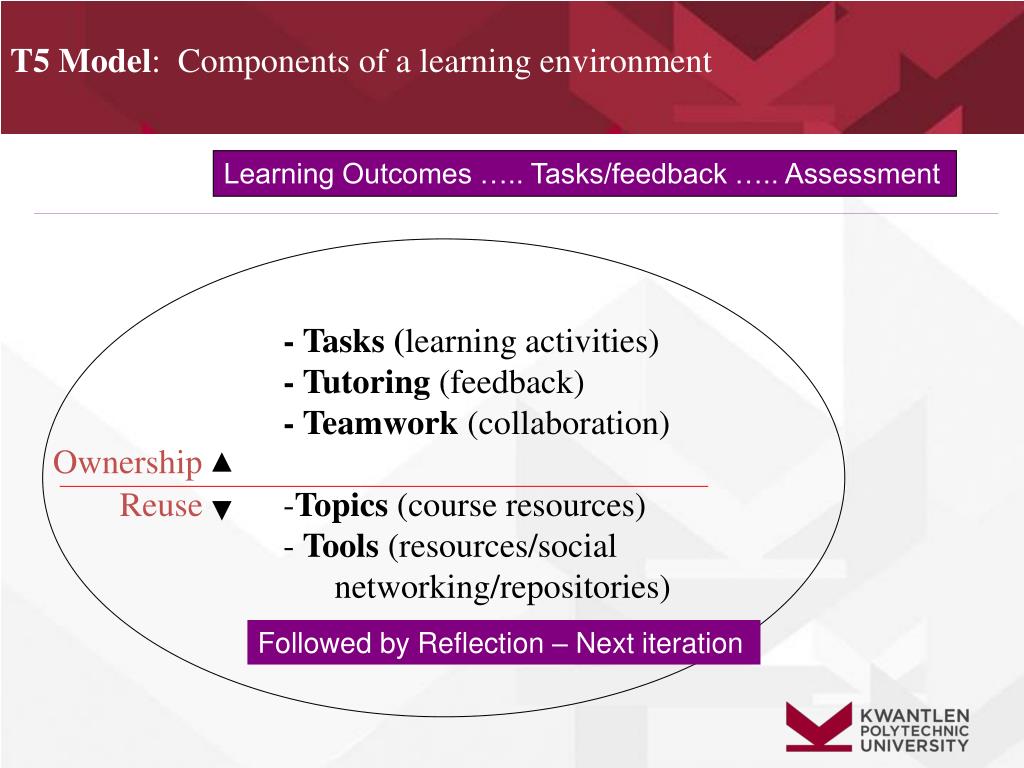 T5 Model: Components of a learning environment

Learning Outcomes ….. Tasks/feedback ….. Assessment

- Tasks (learning activities)
- Tutoring (feedback)
- Teamwork (collaboration)

Ownership ▲

Reuse ▼

-Topics (course resources)
- Tools (resources/social networking/repositories)

Followed by Reflection – Next iteration

KWANTLEN POLYTECHNIC UNIVERSITY